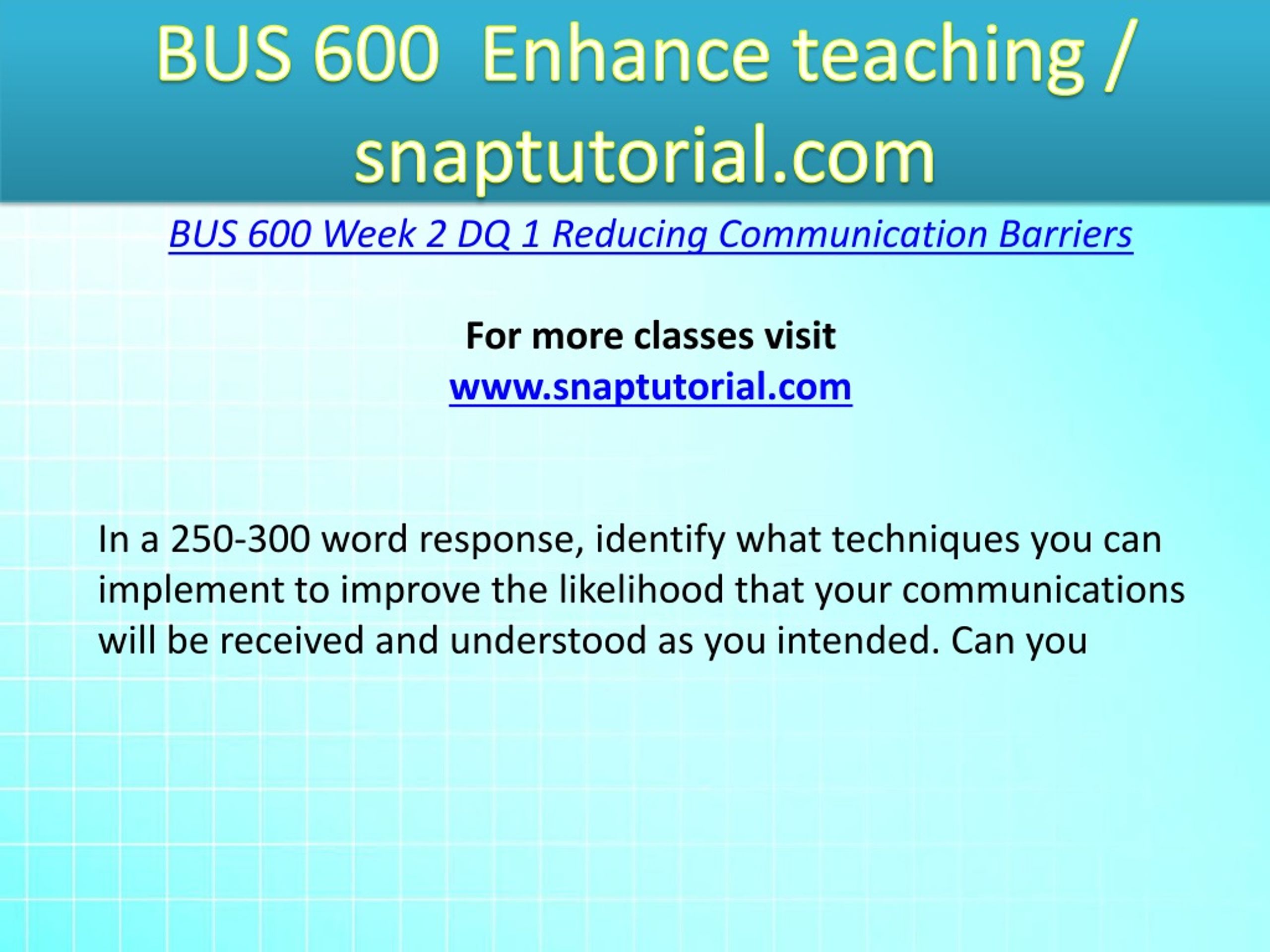 BUS 600  Enhance teaching / snaptutorial.com

BUS 600 Week 2 DQ 1 Reducing Communication Barriers

For more classes visit
www.snaptutorial.com

In a 250-300 word response, identify what techniques you can implement to improve the likelihood that your communications will be received and understood as you intended. Can you